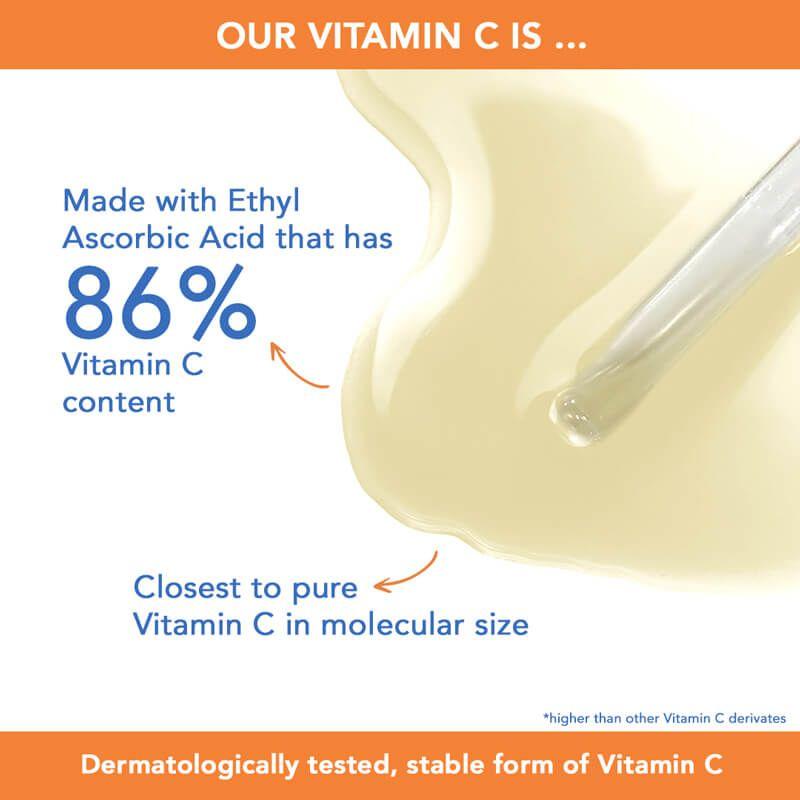 OUR VITAMIN C IS ...

Made with Ethyl Ascorbic Acid that has 86% Vitamin C content

Closest to pure Vitamin C in molecular size

*higher than other Vitamin C derivates

Dermatologically tested, stable form of Vitamin C